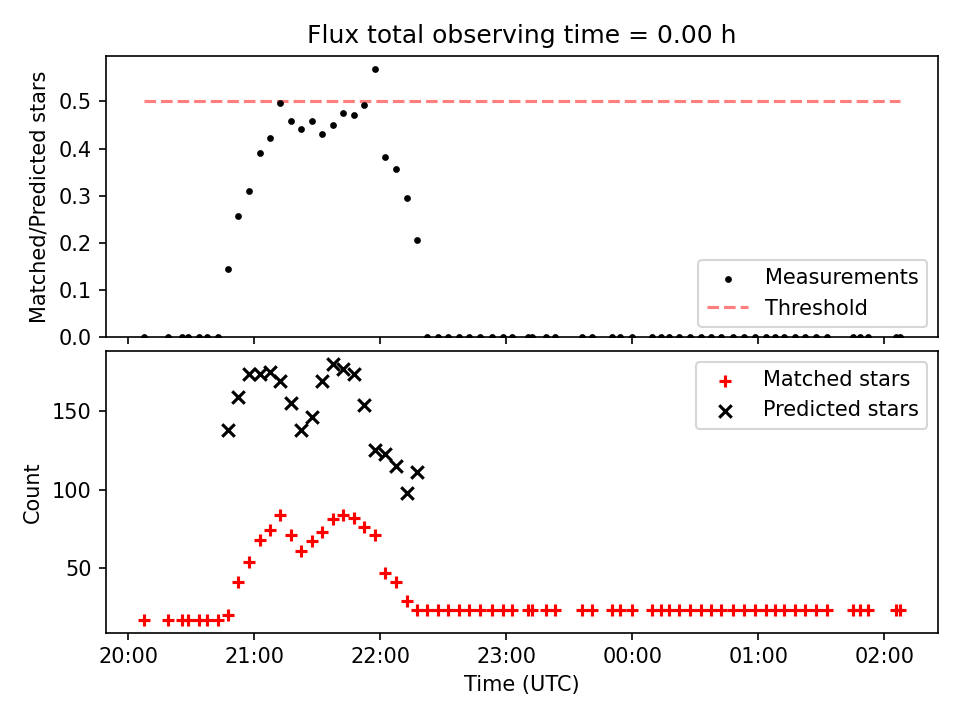 Flux total observing time = 0.00 h

Matched/Predicted stars

0.5
0.4
0.3
0.2
0.1
0.0

Measurements
Threshold

Count

150
100
50

Matched stars
Predicted stars

20:00
21:00
22:00
23:00
00:00
01:00
02:00

Time (UTC)